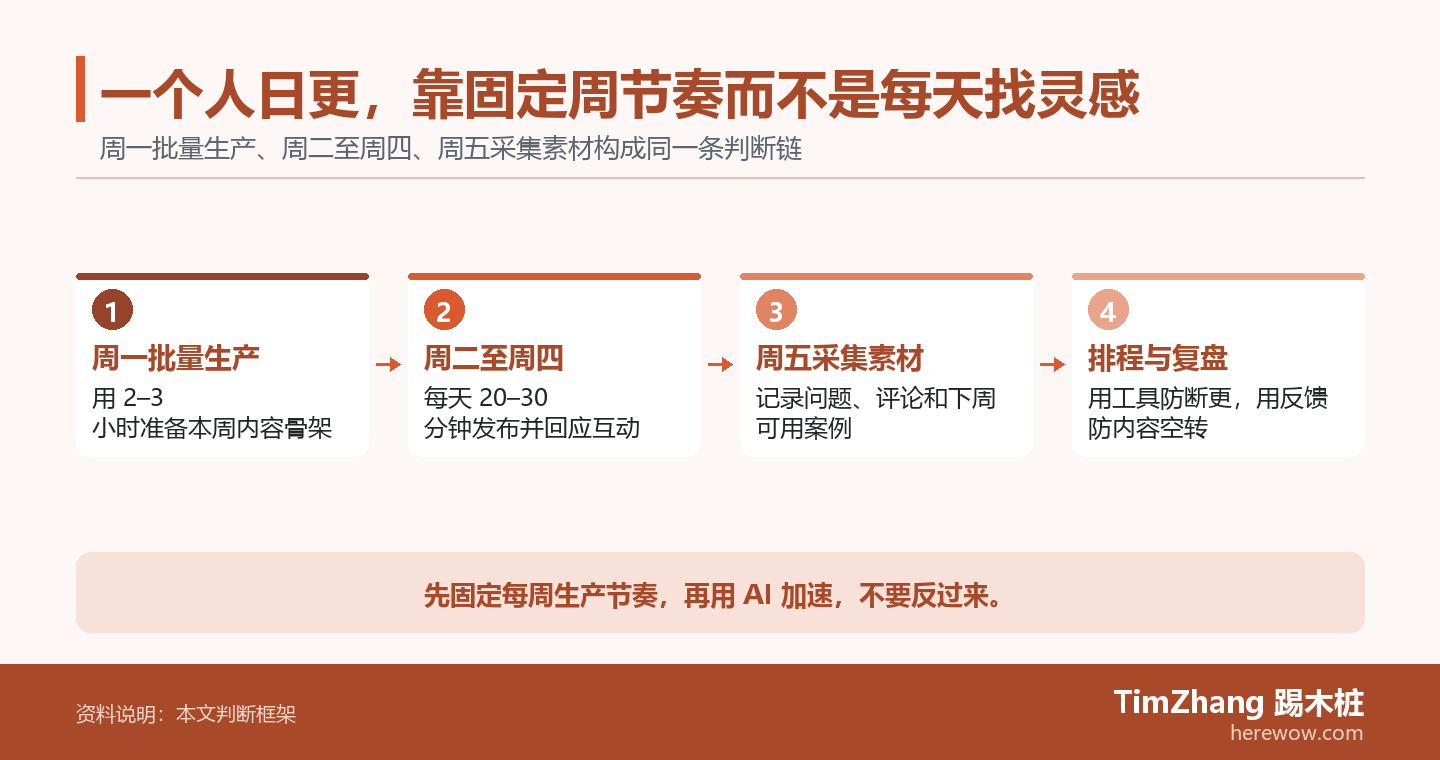 一个人日更，靠固定周节奏而不是每天找灵感

周一批量生产、周二至周四、周五采集素材构成同一条判断链

1
周一批量生产
用 2–3 小时准备本周内容骨架

2
周二至周四
每天 20–30 分钟发布并回应互动

3
周五采集素材
记录问题、评论和下周可用案例

4
排程与复盘
用工具防断更，用反馈防内容空转

先固定每周生产节奏，再用 AI 加速，不要反过来。

资料说明：本文判断框架

TimZhang 踢木桩
herewow.com